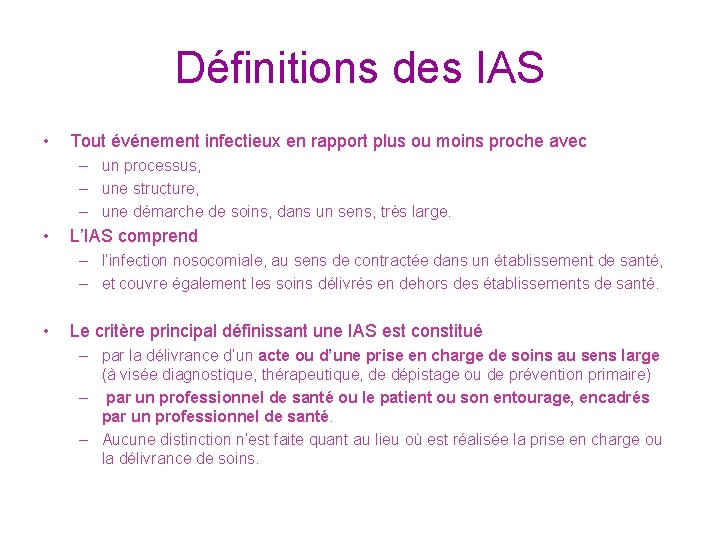 Définitions des IAS

• Tout événement infectieux en rapport plus ou moins proche avec
– un processus,
– une structure,
– une démarche de soins, dans un sens, très large.

• L'IAS comprend
– l'infection nosocomiale, au sens de contractée dans un établissement de santé,
– et couvre également les soins délivrés en dehors des établissements de santé.

• Le critère principal définissant une IAS est constitué
– par la délivrance d'un acte ou d'une prise en charge de soins au sens large (à visée diagnostique, thérapeutique, de dépistage ou de prévention primaire)
– par un professionnel de santé ou le patient ou son entourage, encadrés par un professionnel de santé.
– Aucune distinction n'est faite quant au lieu où est réalisée la prise en charge ou la délivrance de soins.